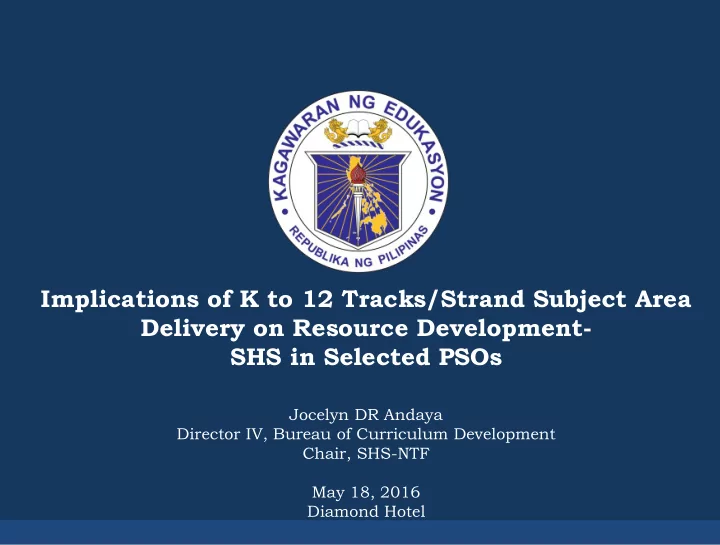 KAGAWARAN NG EDUKASYON
REPUBLIKA NG PILIPINAS

Implications of K to 12 Tracks/Strand Subject Area Delivery on Resource Development- SHS in Selected PSOs

Jocelyn DR Andaya
Director IV, Bureau of Curriculum Development
Chair, SHS-NTF

May 18, 2016
Diamond Hotel